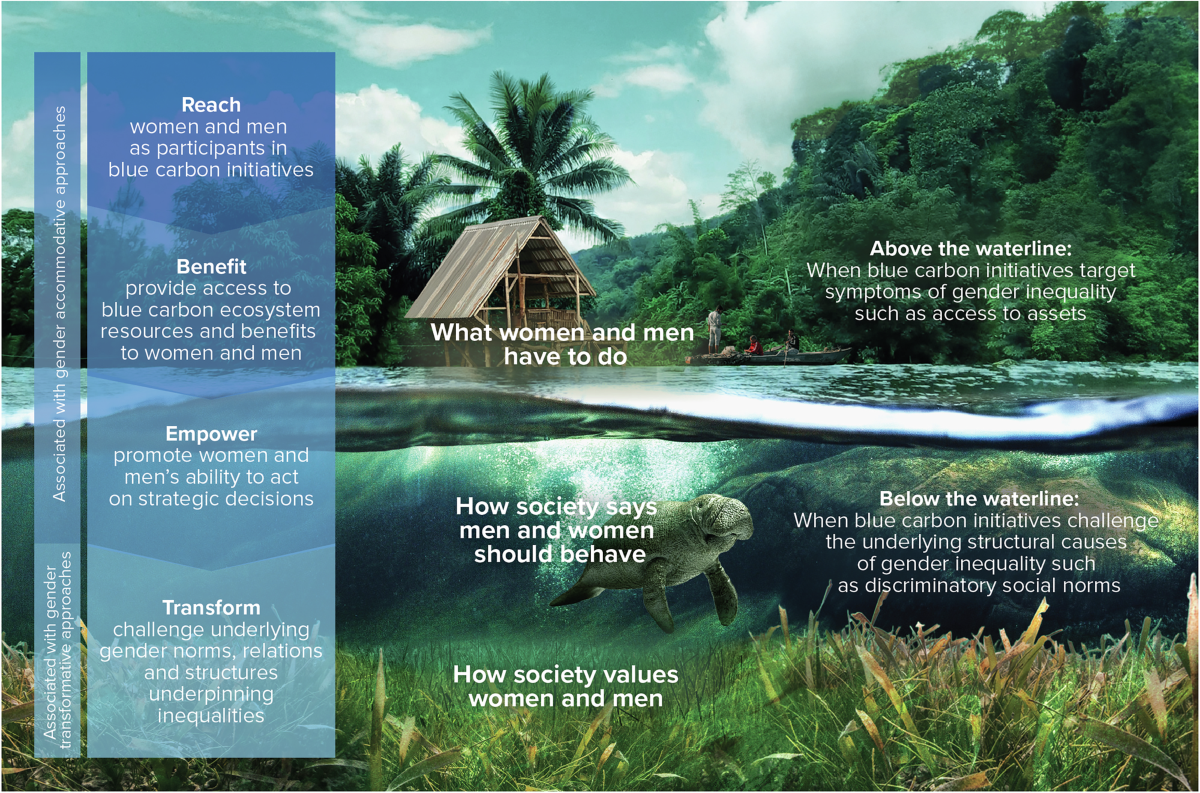 Associated with gender accommodative approaches

Associated with gender transformative approaches

Reach
women and men as participants in blue carbon initiatives

Benefit
provide access to blue carbon ecosystem resources and benefits to women and men

Empower
promote women and men's ability to act on strategic decisions

Transform
challenge underlying gender norms, relations and structures underpinning inequalities

What women and men have to do

How society says men and women should behave

How society values women and men

Above the waterline:
When blue carbon initiatives target symptoms of gender inequality such as access to assets

Below the waterline:
When blue carbon initiatives challenge the underlying structural causes of gender inequality such as discriminatory social norms